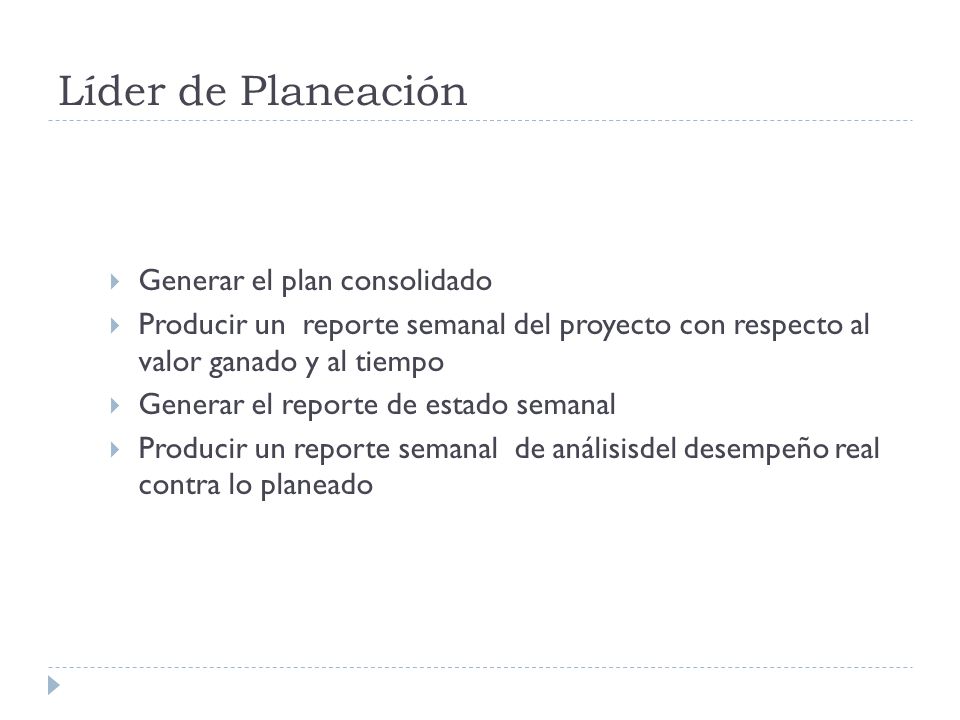 Líder de Planeación

Generar el plan consolidado
Producir un reporte semanal del proyecto con respecto al valor ganado y al tiempo
Generar el reporte de estado semanal
Producir un reporte semanal de análisisdel desempeño real contra lo planeado